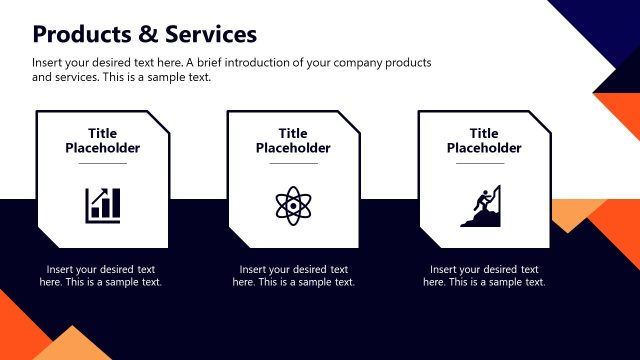 Products & Services

Insert your desired text here. A brief introduction of your company products and services. This is a sample text.

Title Placeholder

Insert your desired text here. This is a sample text.

Title Placeholder

Insert your desired text here. This is a sample text.

Title Placeholder

Insert your desired text here. This is a sample text.